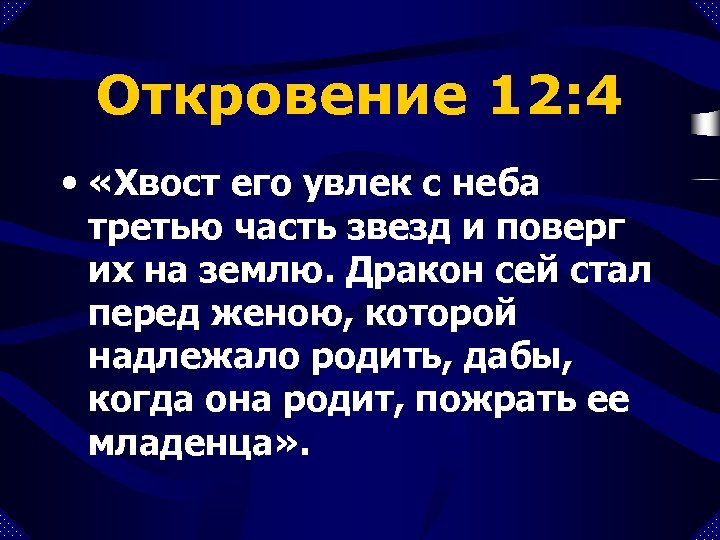 Откровение 12:4

• «Хвост его увлек с неба третью часть звезд и поверг их на землю. Дракон сей стал перед женою, которой надлежало родить, дабы, когда она родит, пожрать ее младенца».